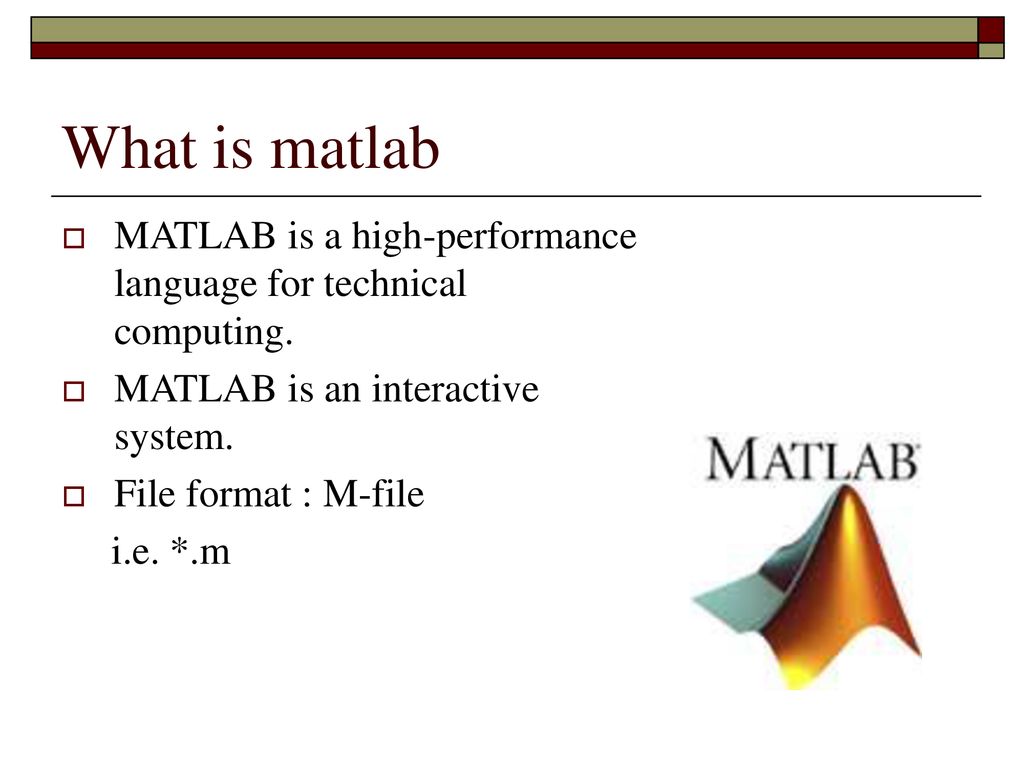 What is matlab

MATLAB is a high-performance language for technical computing.

MATLAB is an interactive system.

File format : M-file
i.e. *.m

MATLAB